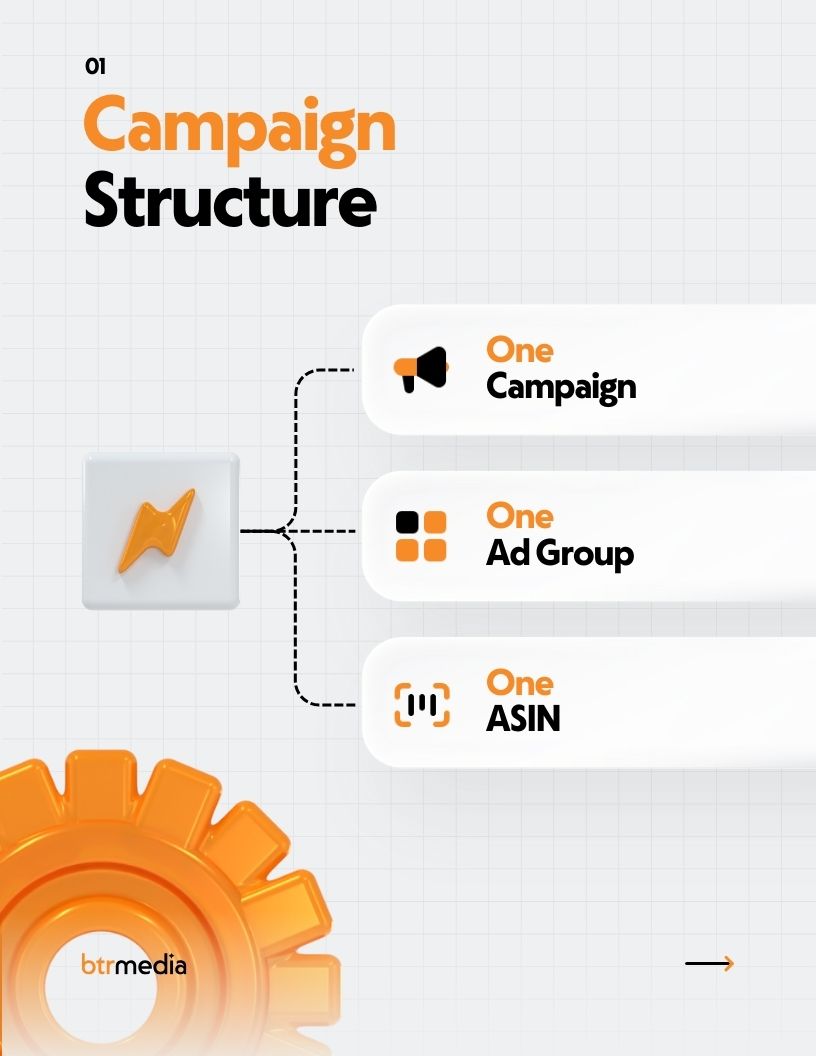 01
Campaign Structure

One
Campaign

One
Ad Group

One
ASIN

btrmedia